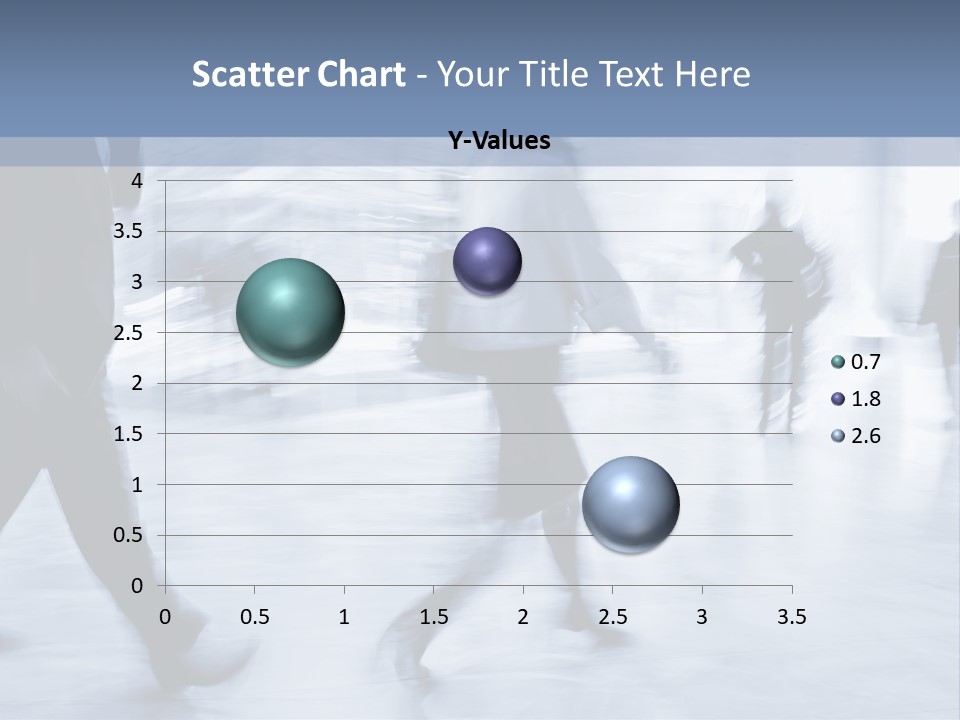 Scatter Chart - Your Title Text Here

Y-Values

4
3.5
3
2.5
2
1.5
1
0.5
0

0 0.5 1 1.5 2 2.5 3 3.5

0.7
1.8
2.6